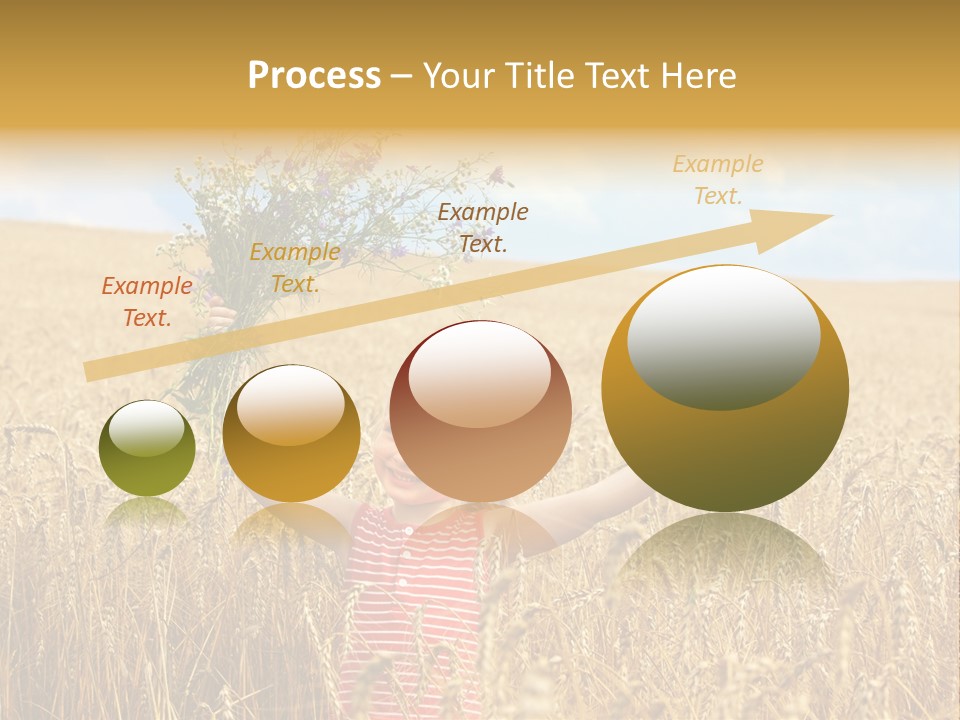 Process – Your Title Text Here

Example Text.

Example Text.

Example Text.

Example Text.